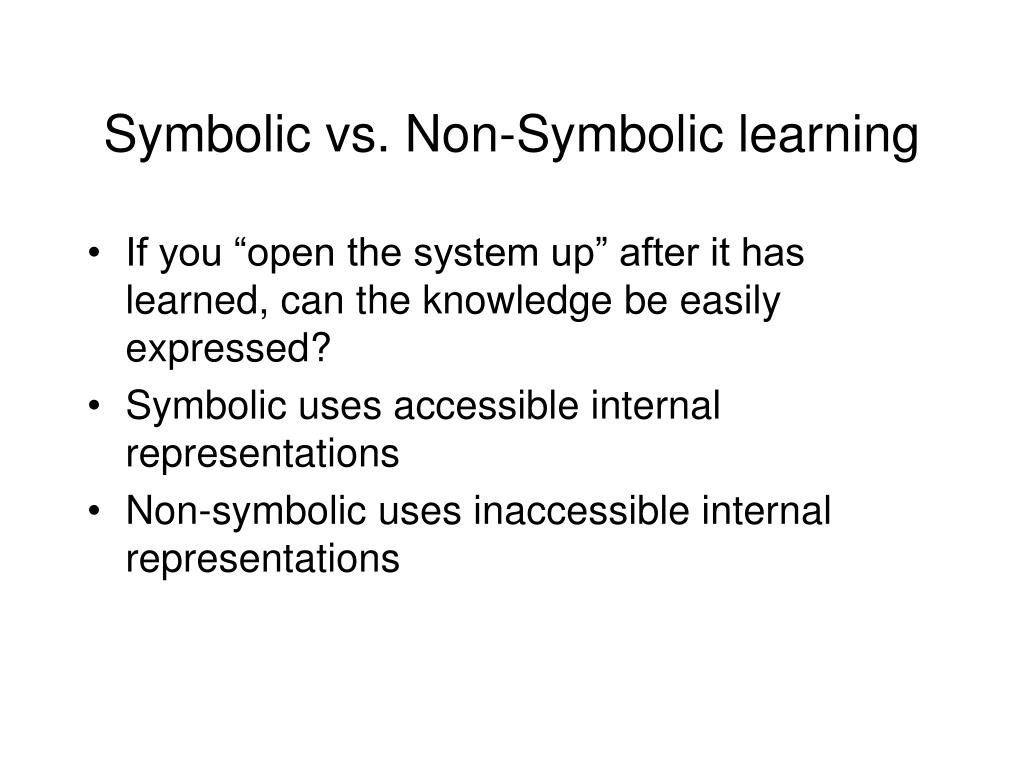 Symbolic vs. Non-Symbolic learning

• If you “open the system up” after it has learned, can the knowledge be easily expressed?
• Symbolic uses accessible internal representations
• Non-symbolic uses inaccessible internal representations